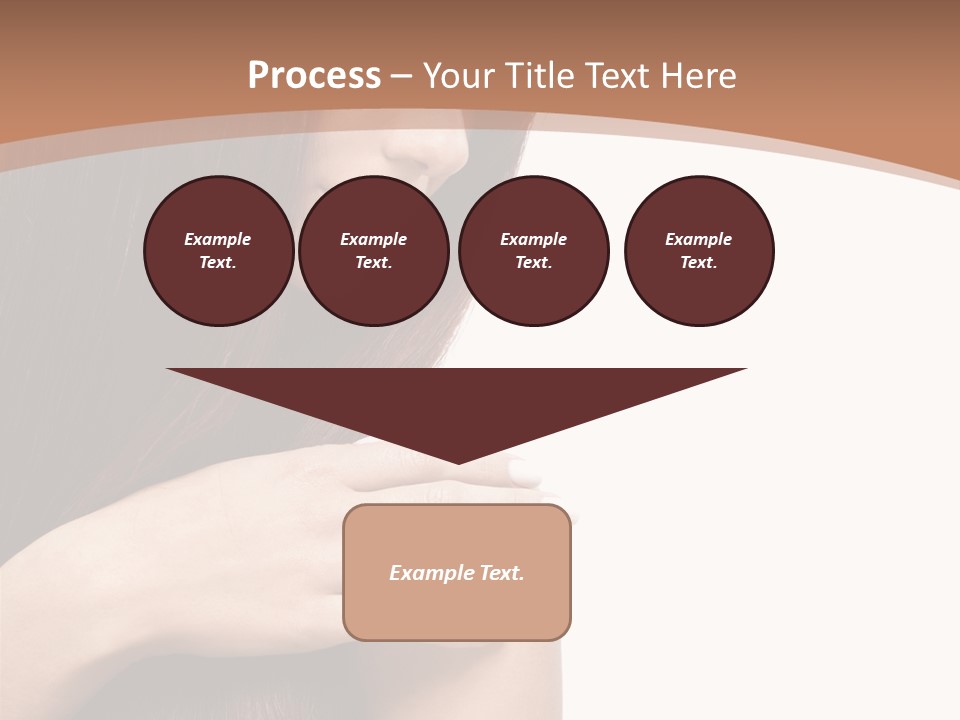 Process – Your Title Text Here

Example Text.

Example Text.

Example Text.

Example Text.

Example Text.